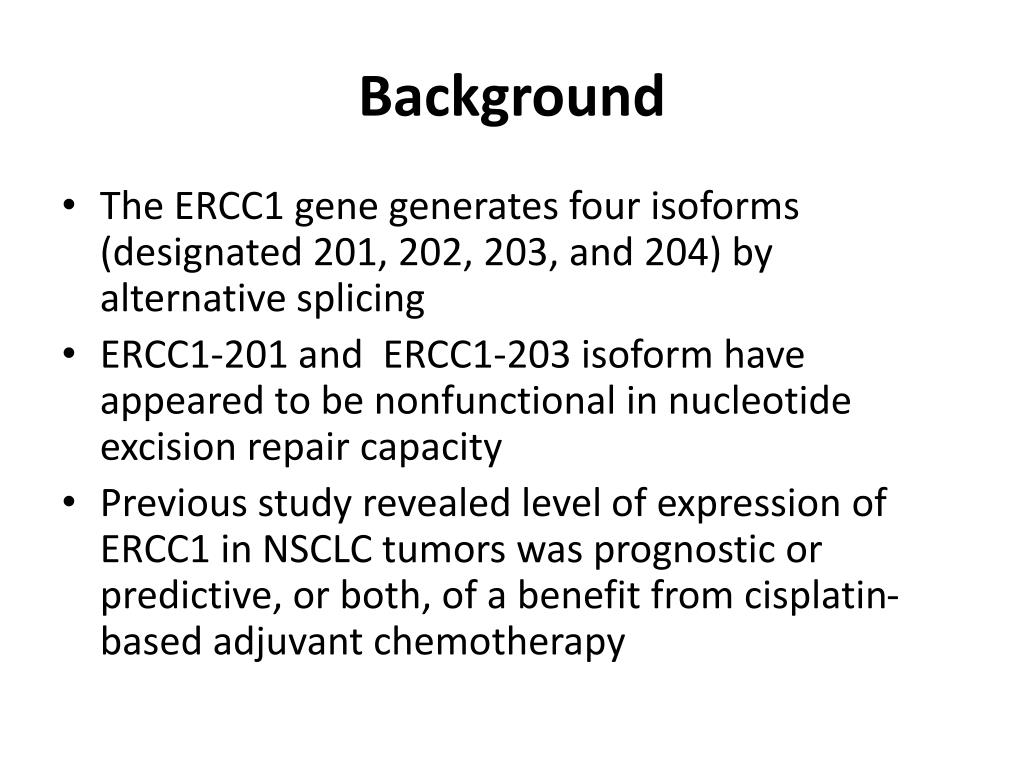 Background

• The ERCC1 gene generates four isoforms (designated 201, 202, 203, and 204) by alternative splicing
• ERCC1-201 and  ERCC1-203 isoform have appeared to be nonfunctional in nucleotide excision repair capacity
• Previous study revealed level of expression of ERCC1 in NSCLC tumors was prognostic or predictive, or both, of a benefit from cisplatin-based adjuvant chemotherapy